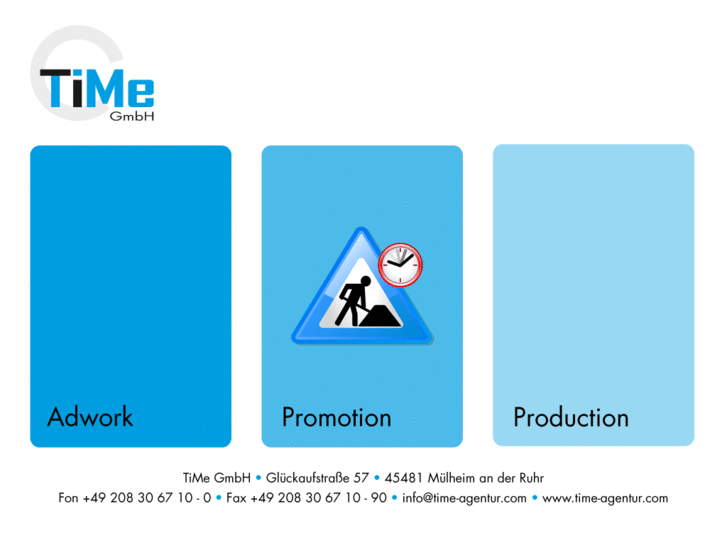 TiMe
GmbH

Adwork

Promotion

Production

TiMe GmbH • Glückaufstraße 57 • 45481 Mülheim an der Ruhr
Fon +49 208 30 67 10 - 0 • Fax +49 208 30 67 10 - 90 • info@time-agentur.com • www.time-agentur.com